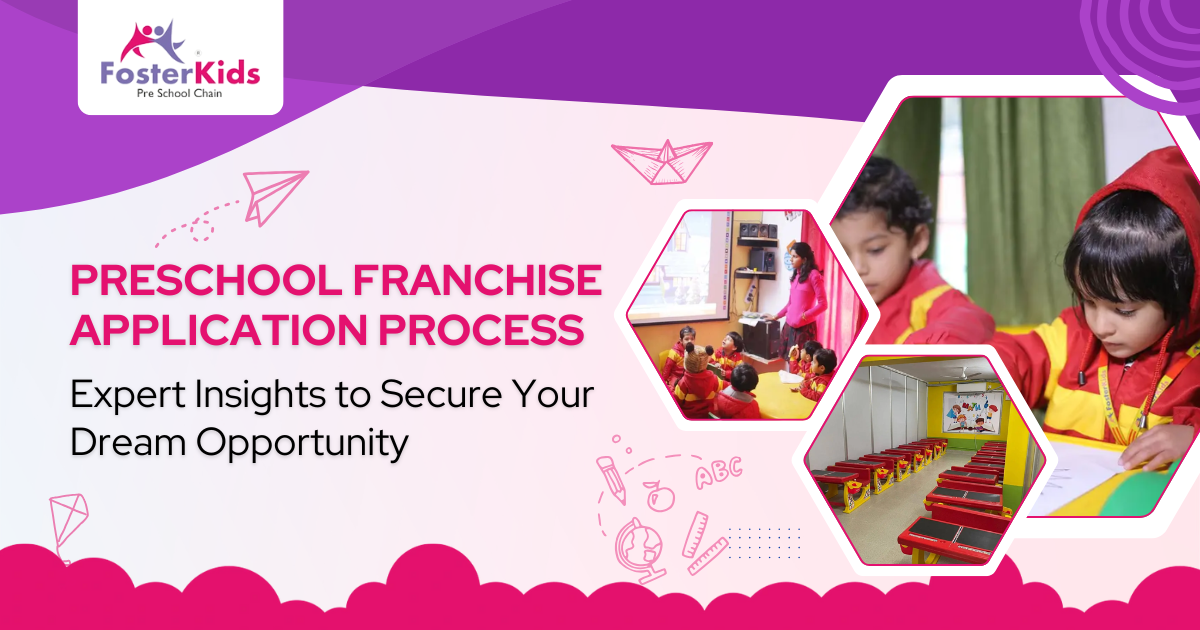 FosterKids
Pre School Chain

PRESCHOOL FRANCHISE APPLICATION PROCESS

Expert Insights to Secure Your Dream Opportunity

ABC